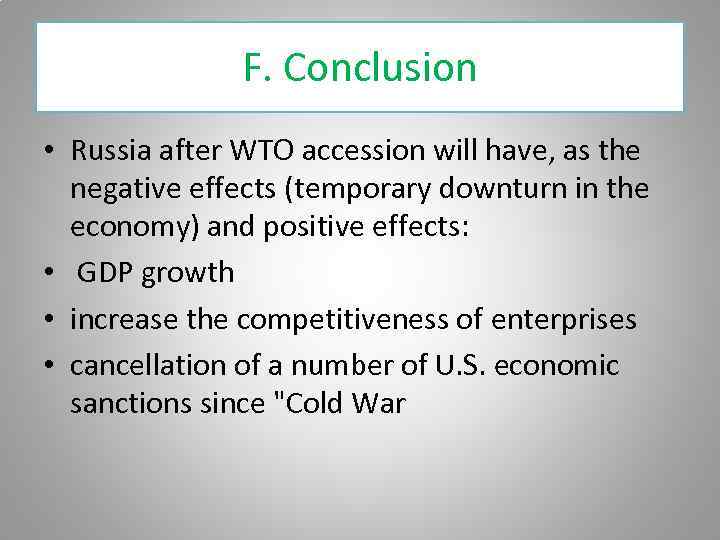 F. Conclusion

• Russia after WTO accession will have, as the negative effects (temporary downturn in the economy) and positive effects:
• GDP growth
• increase the competitiveness of enterprises
• cancellation of a number of U.S. economic sanctions since "Cold War